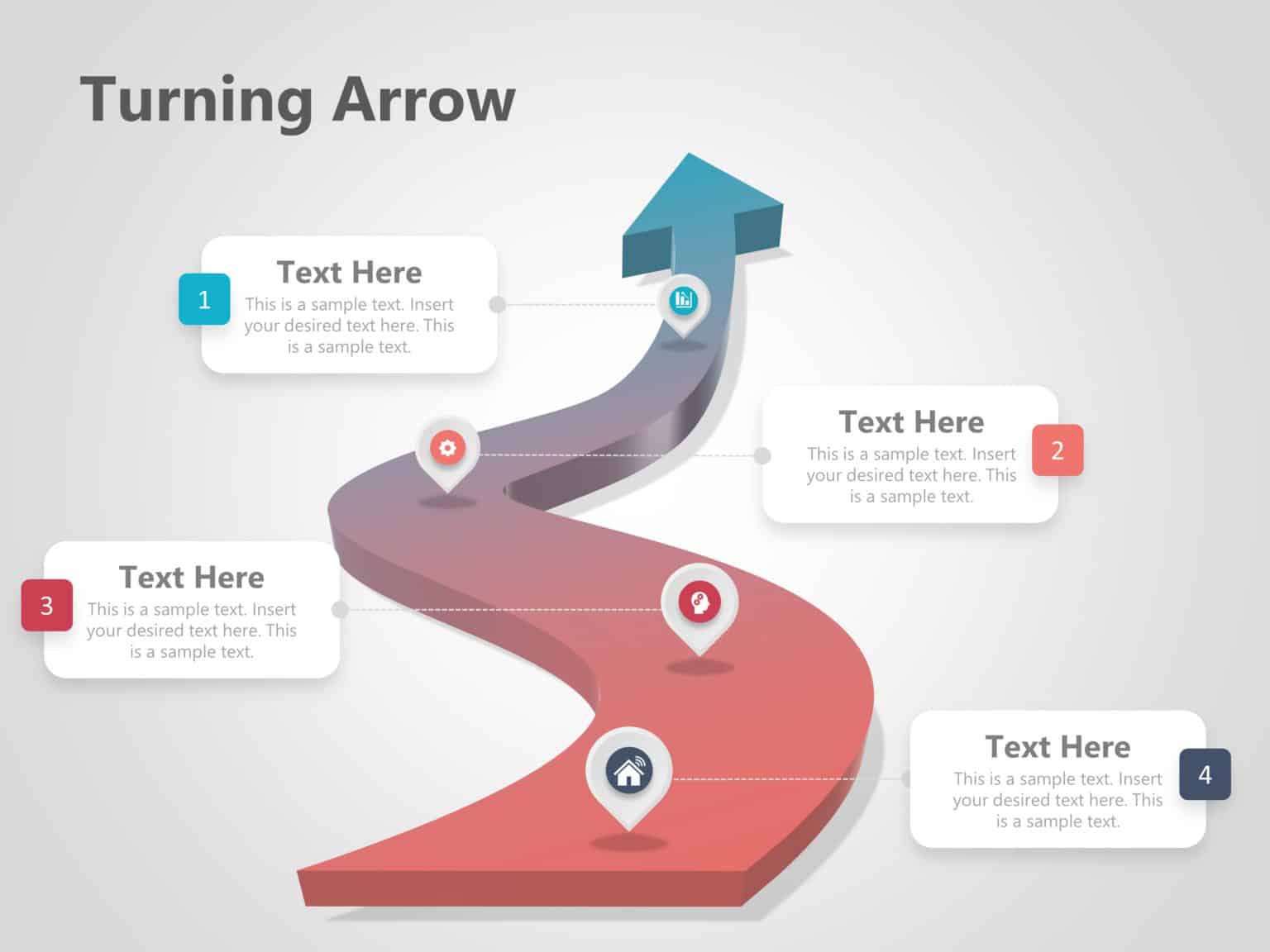 Turning Arrow

1
Text Here
This is a sample text. Insert your desired text here. This is a sample text.

Text Here
This is a sample text. Insert your desired text here. This is a sample text.
2

3
Text Here
This is a sample text. Insert your desired text here. This is a sample text.

Text Here
This is a sample text. Insert your desired text here. This is a sample text.
4